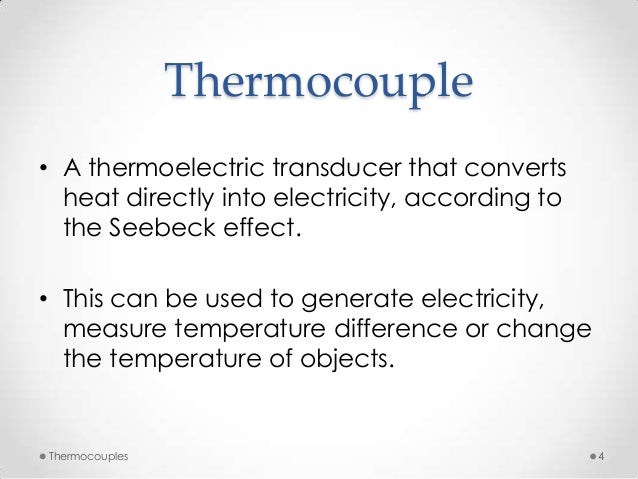 Thermocouple

• A thermoelectric transducer that converts heat directly into electricity, according to the Seebeck effect.

• This can be used to generate electricity, measure temperature difference or change the temperature of objects.

Thermocouples

4